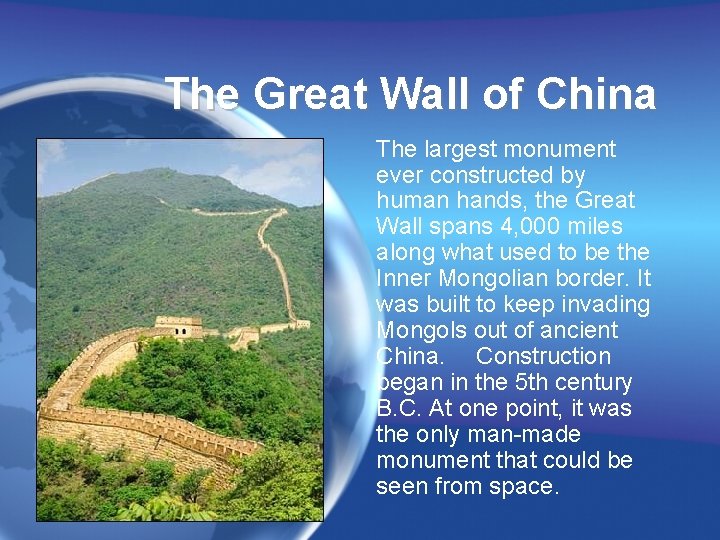 The Great Wall of China

The largest monument ever constructed by human hands, the Great Wall spans 4,000 miles along what used to be the Inner Mongolian border. It was built to keep invading Mongols out of ancient China. Construction began in the 5th century B.C. At one point, it was the only man-made monument that could be seen from space.